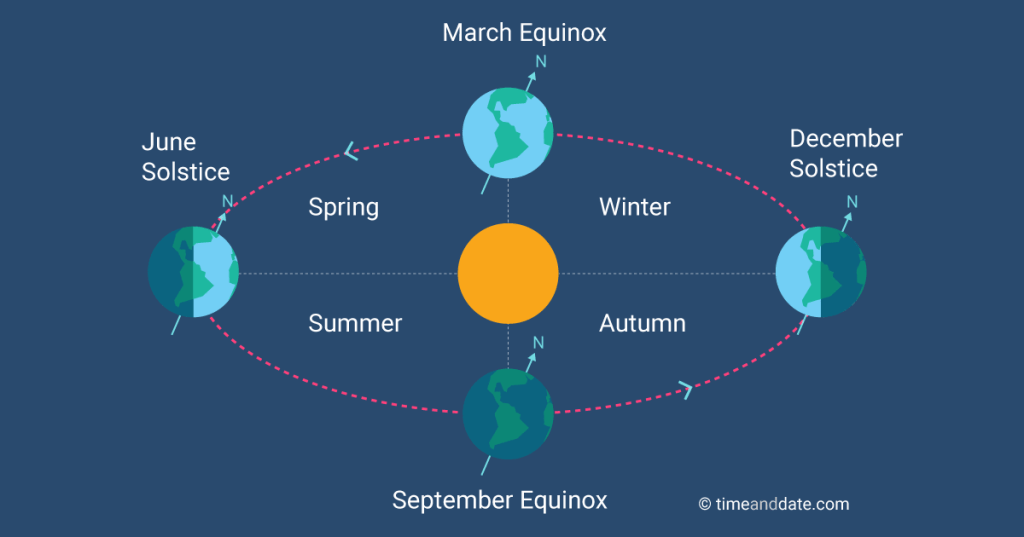 March Equinox

N

June Solstice

N

December Solstice

N

Spring

Winter

Summer

Autumn

N

September Equinox

© timeanddate.com